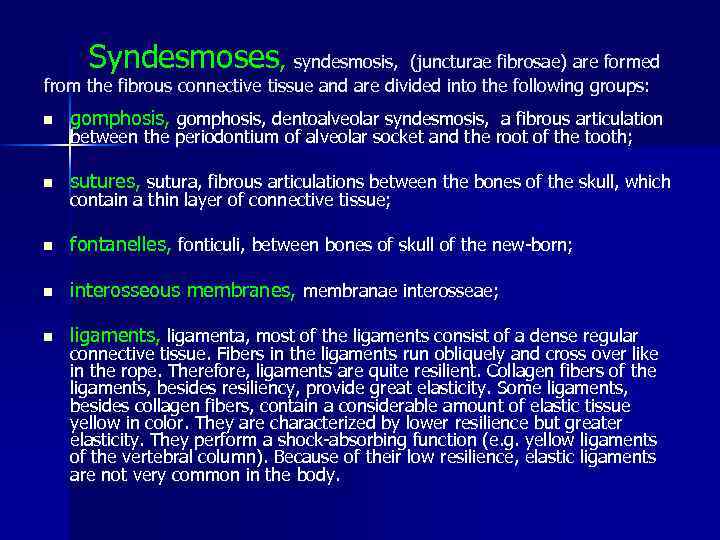 Syndesmoses, syndesmosis, (juncturae fibrosae) are formed from the fibrous connective tissue and are divided into the following groups:

- gomphosis, gomphosis, dentoalveolar syndesmosis, a fibrous articulation between the periodontium of alveolar socket and the root of the tooth;

- sutures, sutura, fibrous articulations between the bones of the skull, which contain a thin layer of connective tissue;

- fontanelles, fonticuli, between bones of skull of the new-born;

- interosseous membranes, membranae interosseae;

- ligaments, ligamenta, most of the ligaments consist of a dense regular connective tissue. Fibers in the ligaments run obliquely and cross over like in the rope. Therefore, ligaments are quite resilient. Collagen fibers of the ligaments, besides resiliency, provide great elasticity. Some ligaments, besides collagen fibers, contain a considerable amount of elastic tissue yellow in color. They are characterized by lower resilience but greater elasticity. They perform a shock-absorbing function (e.g. yellow ligaments of the vertebral column). Because of their low resilience, elastic ligaments are not very common in the body.